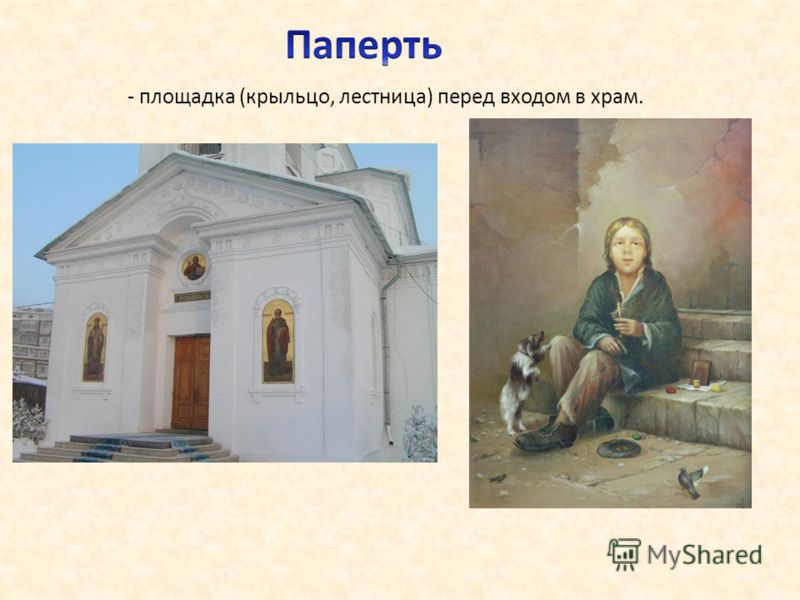 Паперть

- площадка (крыльцо, лестница) перед входом в храм.

MyShared